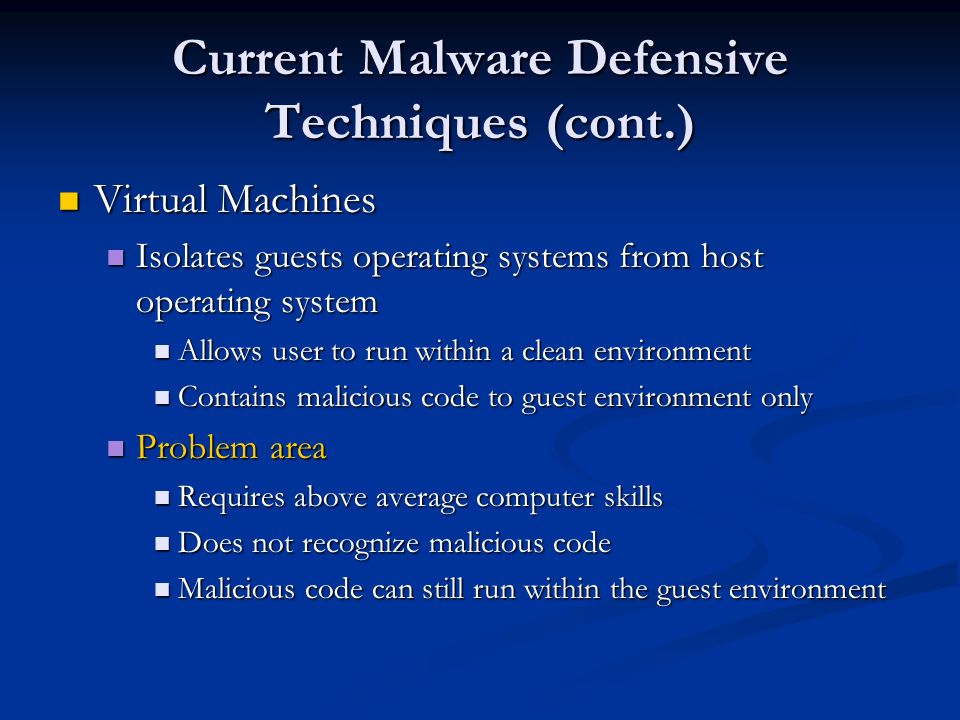 Current Malware Defensive Techniques (cont.)

Virtual Machines

Isolates guests operating systems from host operating system

Allows user to run within a clean environment

Contains malicious code to guest environment only

Problem area

Requires above average computer skills

Does not recognize malicious code

Malicious code can still run within the guest environment